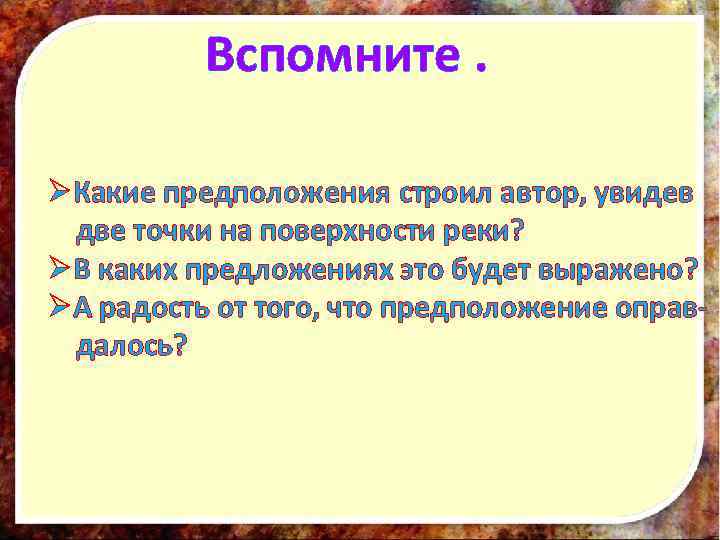 Вспомните .

➢Какие предположения строил автор, увидев две точки на поверхности реки?

➢В каких предложениях это будет выражено?

➢А радость от того, что предположение оправдалось?